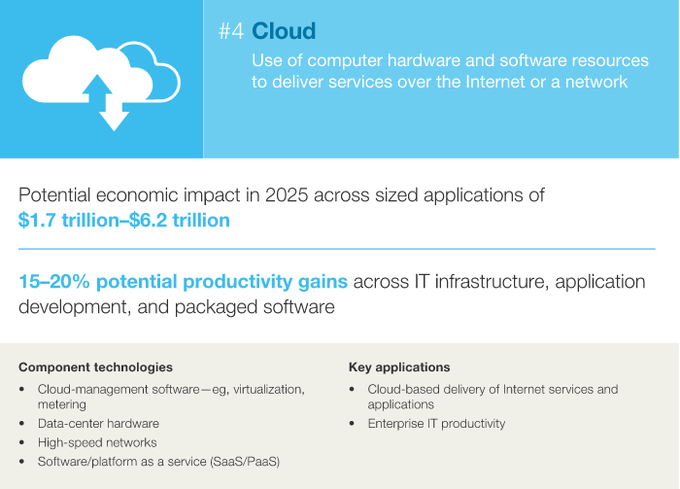 #4 Cloud
Use of computer hardware and software resources to deliver services over the Internet or a network

Potential economic impact in 2025 across sized applications of
$1.7 trillion–$6.2 trillion

15–20% potential productivity gains across IT infrastructure, application development, and packaged software

Component technologies
• Cloud-management software—eg, virtualization, metering
• Data-center hardware
• High-speed networks
• Software/platform as a service (SaaS/PaaS)

Key applications
• Cloud-based delivery of Internet services and applications
• Enterprise IT productivity